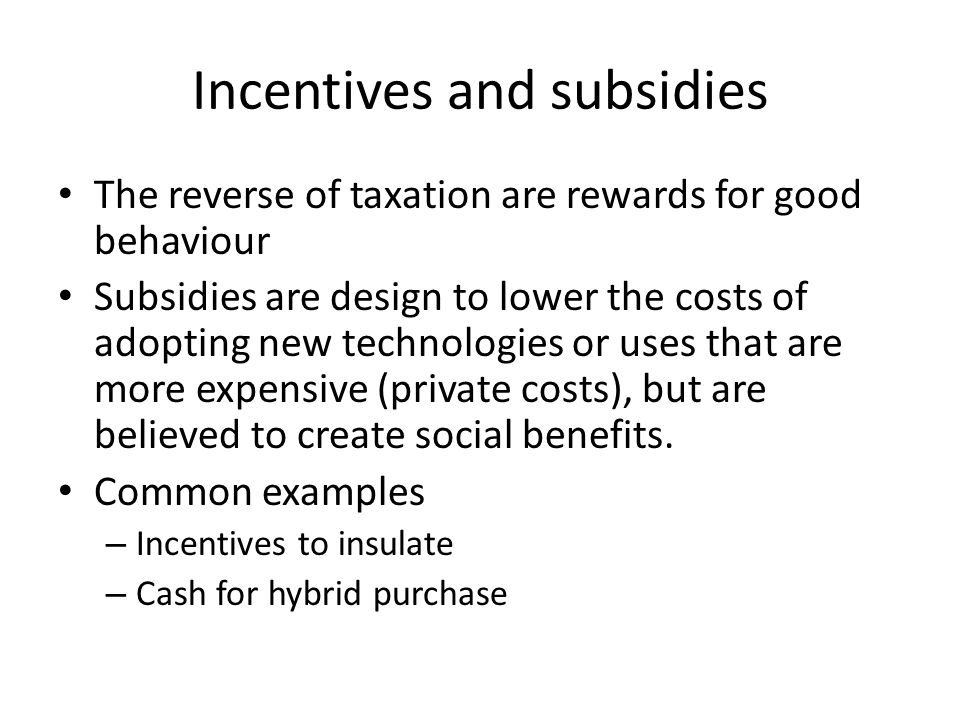 Incentives and subsidies

• The reverse of taxation are rewards for good behaviour

• Subsidies are design to lower the costs of adopting new technologies or uses that are more expensive (private costs), but are believed to create social benefits.

• Common examples

– Incentives to insulate

– Cash for hybrid purchase